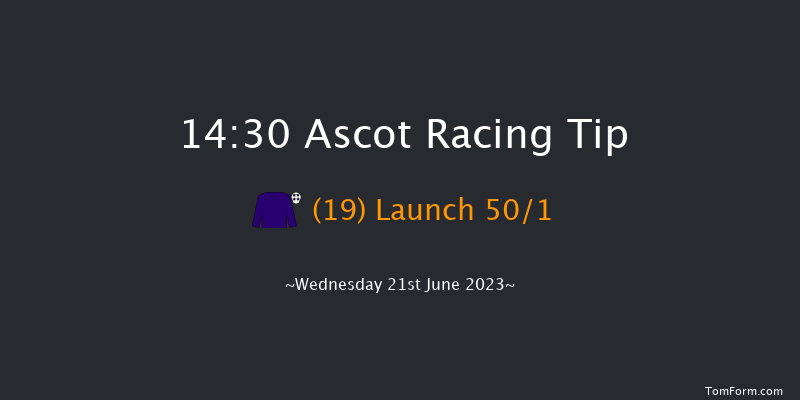 14:30 Ascot Racing Tip

(19) Launch 50/1

~Wednesday 21st June 2023~

TomForm.com